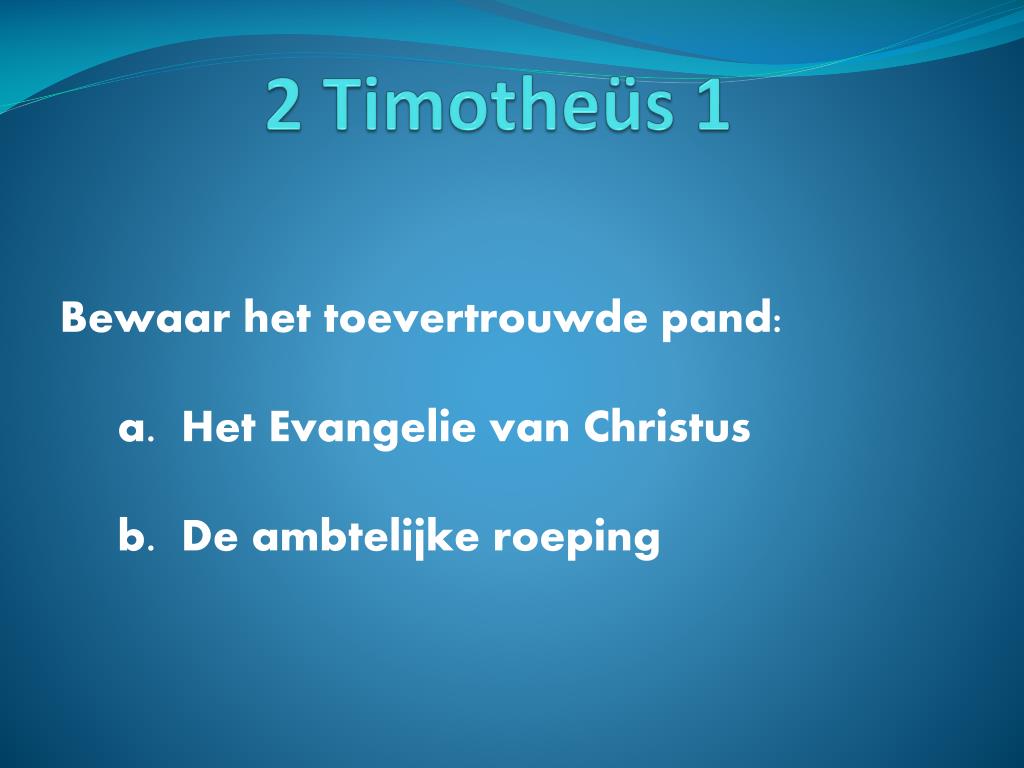 2 Timotheüs 1

Bewaar het toevertrouwde pand:

a. Het Evangelie van Christus

b. De ambtelijke roeping